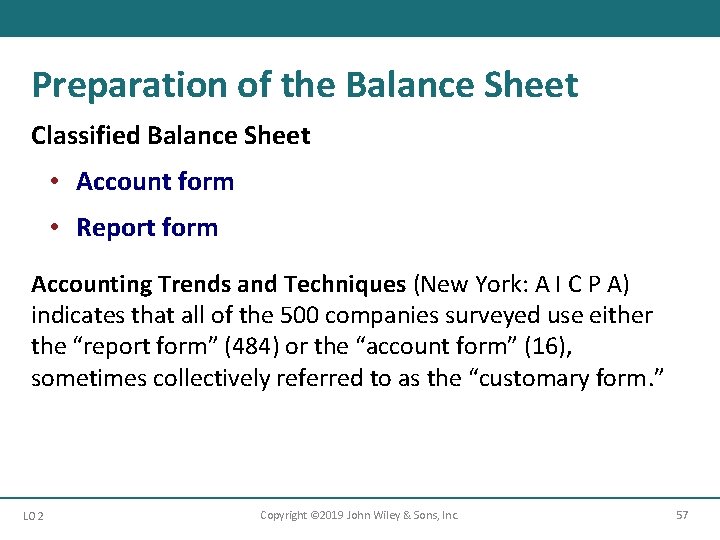 Preparation of the Balance Sheet

Classified Balance Sheet

• Account form
• Report form

Accounting Trends and Techniques (New York: A I C P A) indicates that all of the 500 companies surveyed use either the “report form” (484) or the “account form” (16), sometimes collectively referred to as the “customary form.”

LO 2
Copyright ©2019 John Wiley & Sons, Inc.
57